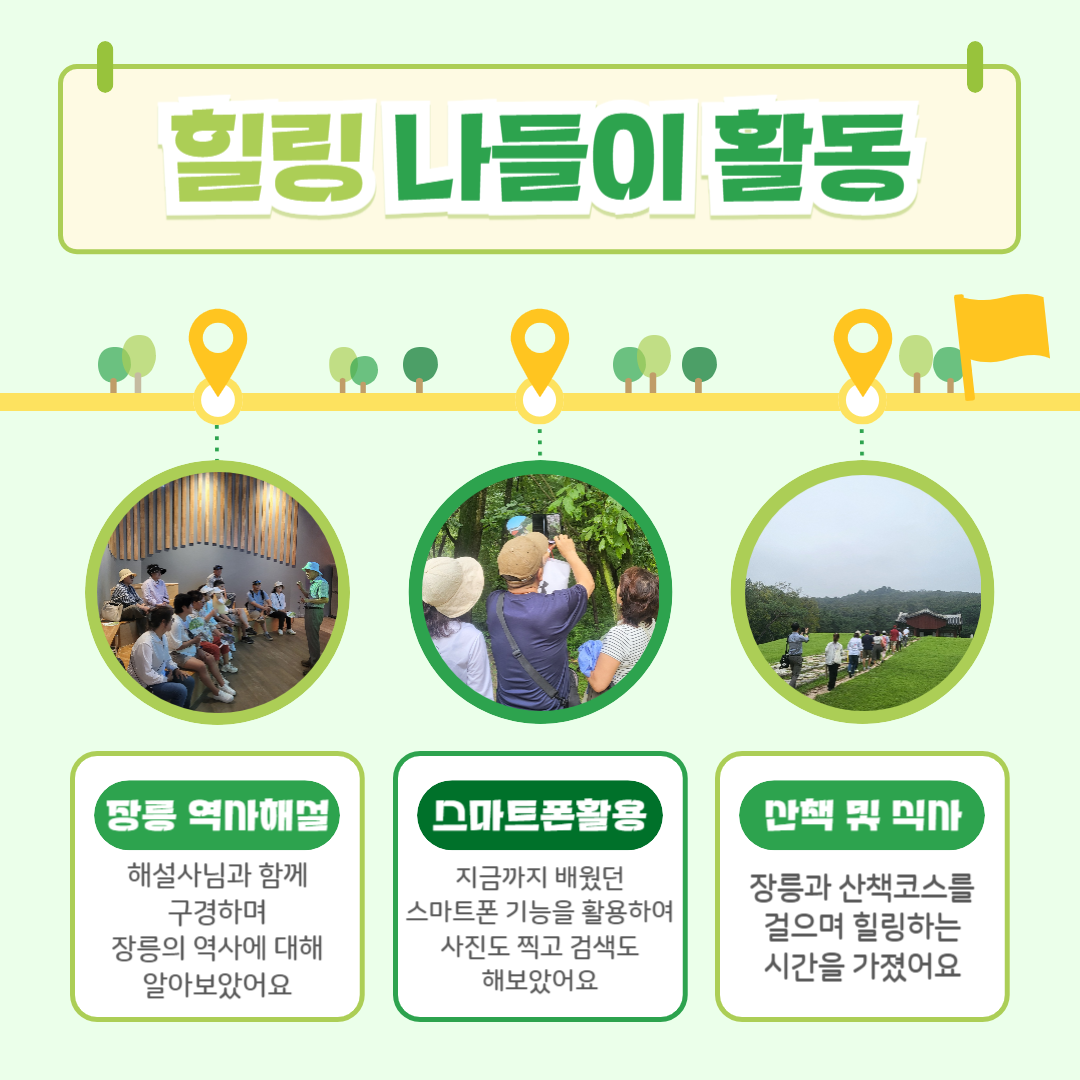 힐링 나들이 활동

장릉 역사해설

해설사님과 함께 구경하며 장릉의 역사에 대해 알아보았어요

스마트폰활용

지금까지 배웠던 스마트폰 기능을 활용하여 사진도 찍고 검색도 해보았어요

산책 및 식사

장릉과 산책코스를 걸으며 힐링하는 시간을 가졌어요